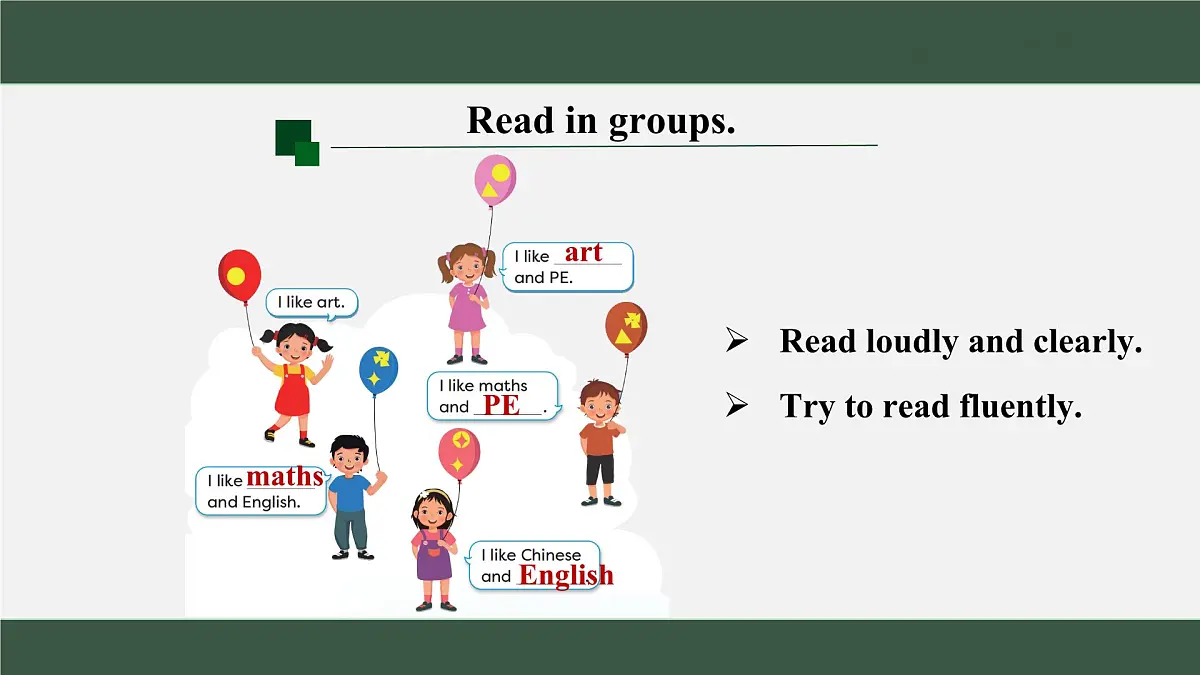 Read in groups.

I like art.

I like art and PE.

I like maths and PE.

I like maths and English.

I like Chinese and English

➢ Read loudly and clearly.

➢ Try to read fluently.